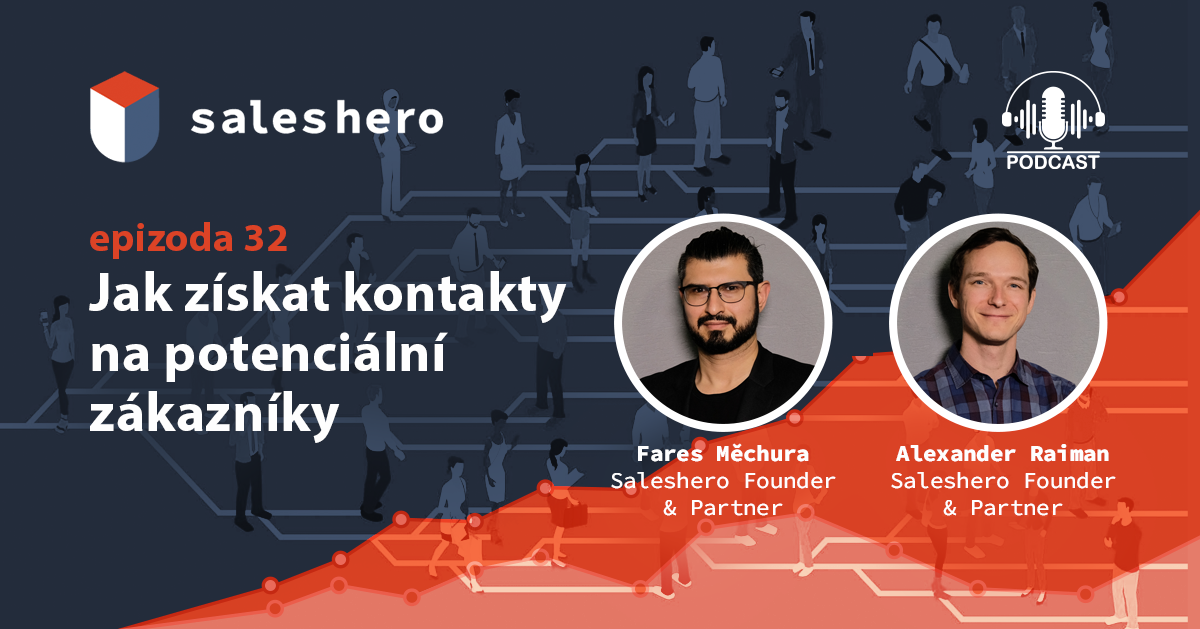 saleshero

PODCAST

epizoda 32
Jak získat kontakty na potenciální zákazníky

Fares Měchura
Saleshero Founder & Partner

Alexander Raiman
Saleshero Founder & Partner